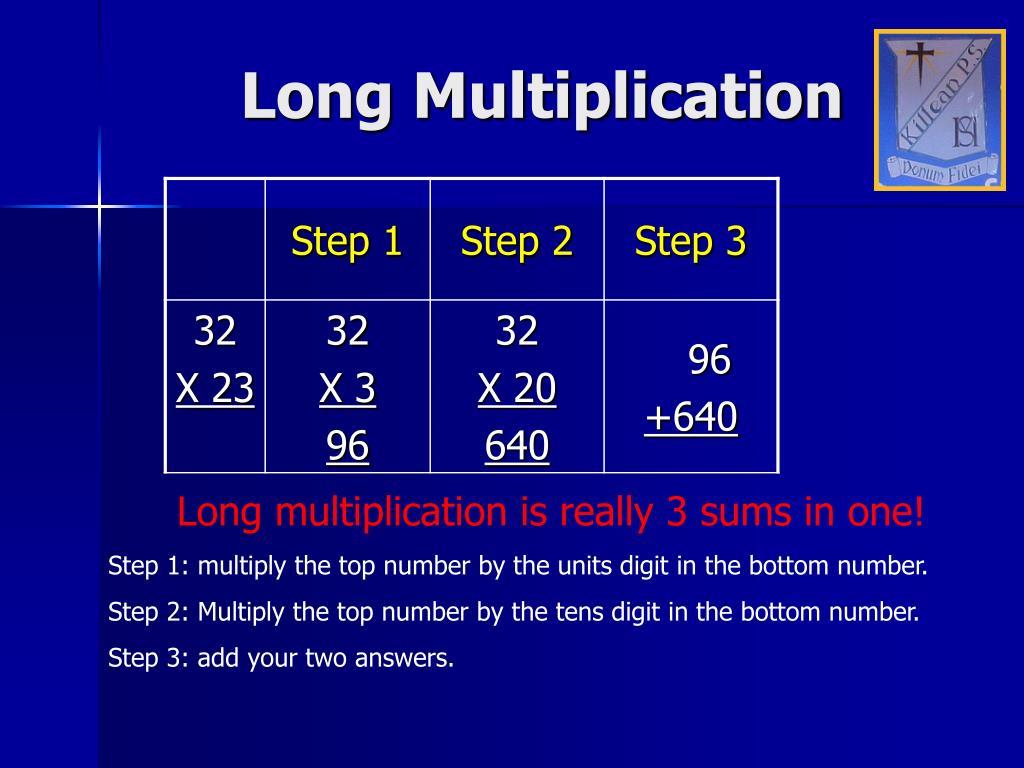 Long Multiplication

Killean P.S.
Donum Fidei

| | Step 1 | Step 2 | Step 3 |
|---|---|---|---|
| 32 X 23 | 32 X 3 96 | 32 X 20 640 | 96 +640 |

Long multiplication is really 3 sums in one!

Step 1: multiply the top number by the units digit in the bottom number.

Step 2: Multiply the top number by the tens digit in the bottom number.

Step 3: add your two answers.